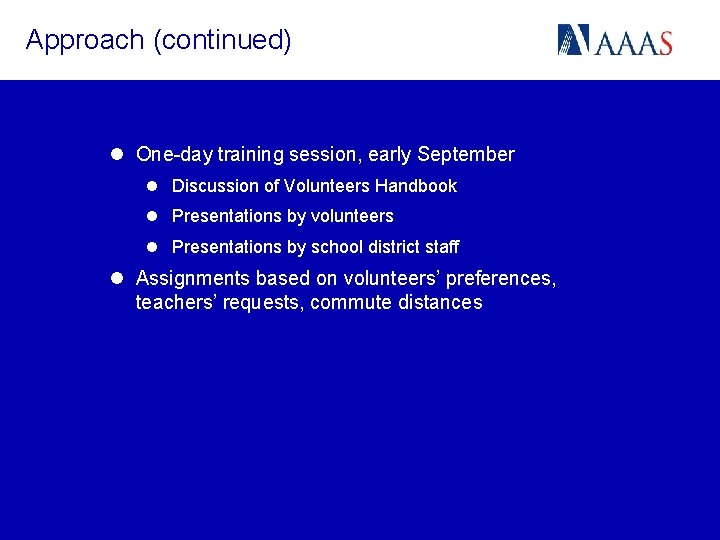 Approach (continued)

AAAS

- One-day training session, early September
  - Discussion of Volunteers Handbook
  - Presentations by volunteers
  - Presentations by school district staff
- Assignments based on volunteers' preferences, teachers' requests, commute distances